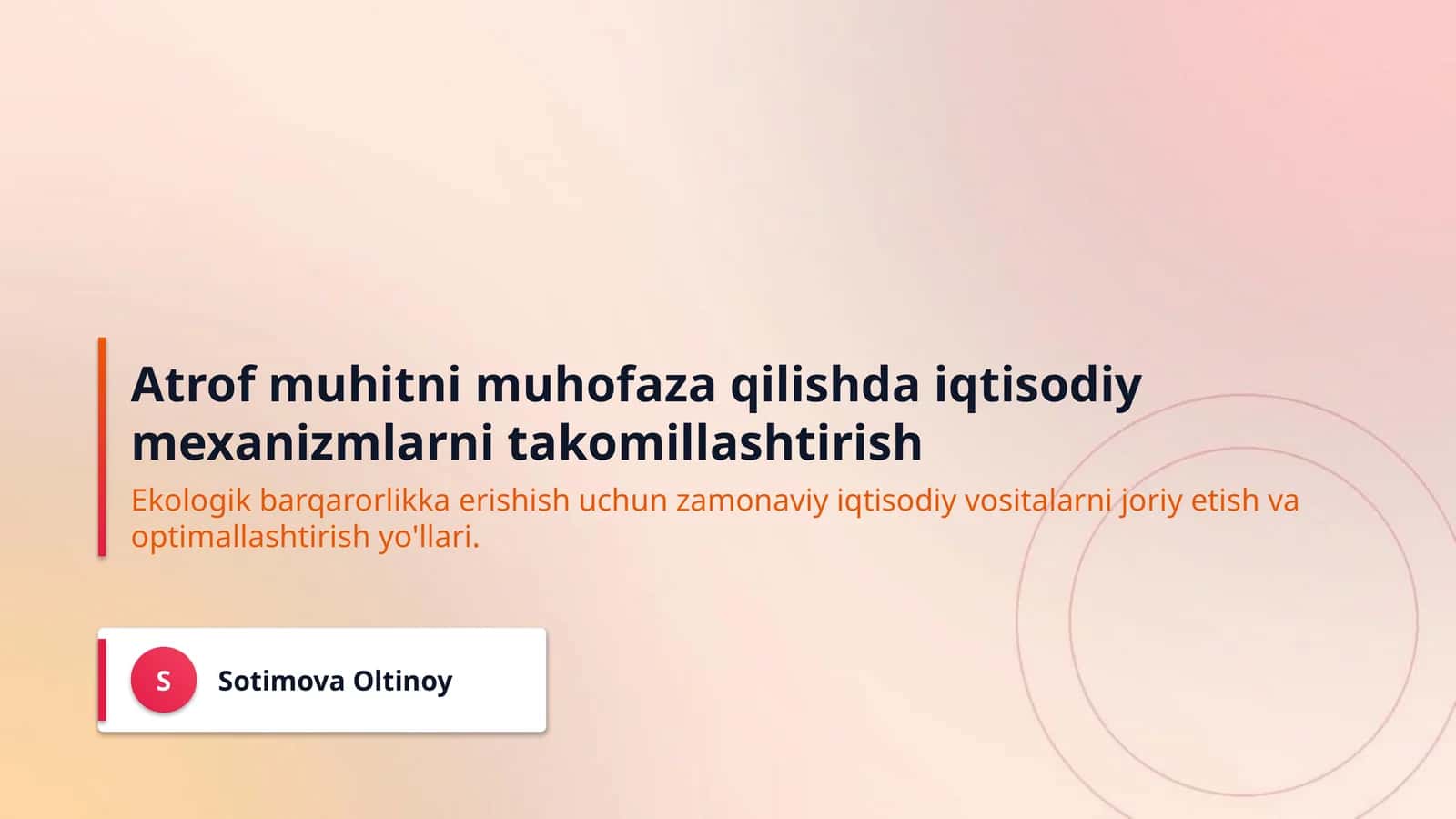 Atrof muhitni muhofaza qilishda iqtisodiy mexanizmlarni takomillashtirish

Ekologik barqarorlikka erishish uchun zamonaviy iqtisodiy vositalarni joriy etish va optimallashtirish yo'llari.

S

Sotimova Oltinoy